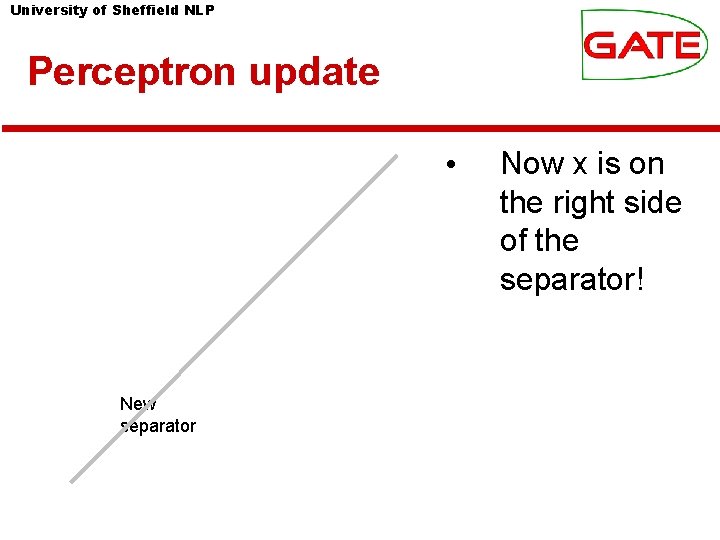 University of Sheffield NLP

GATE

Perceptron update

• Now x is on the right side of the separator!

New separator